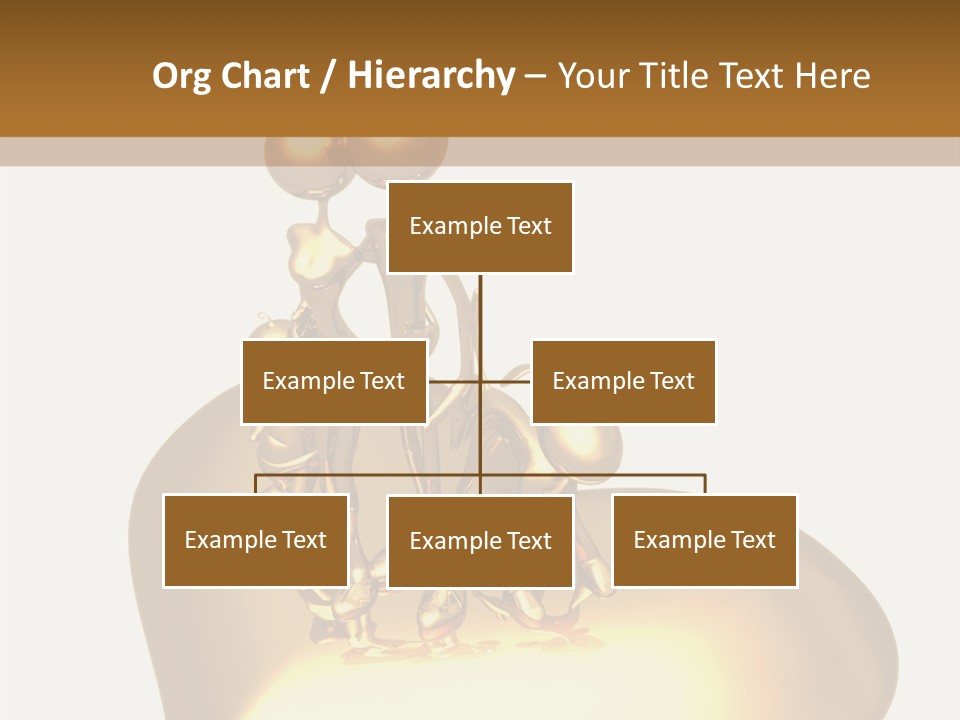 Org Chart / Hierarchy – Your Title Text Here

Example Text

Example Text

Example Text

Example Text

Example Text

Example Text